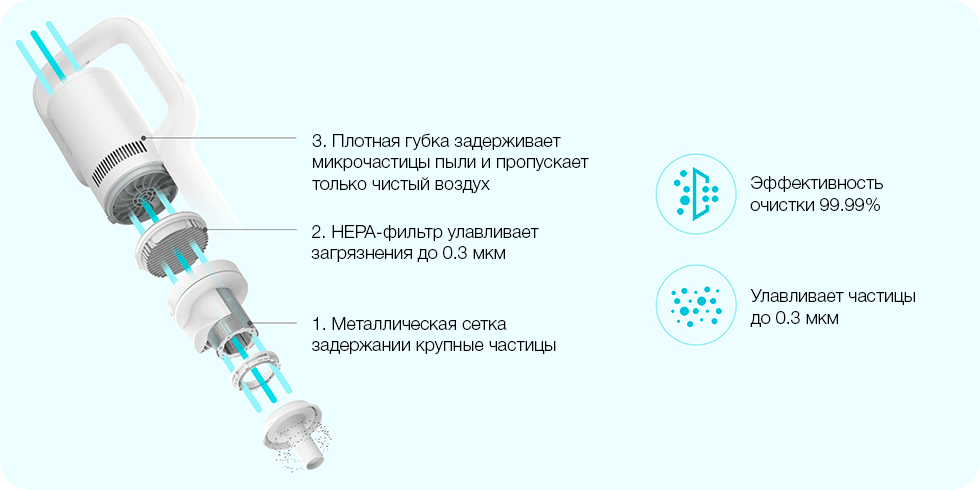 3. Плотная губка задерживает микрочастицы пыли и пропускает только чистый воздух

2. HEPA-фильтр улавливает загрязнения до 0.3 мкм

1. Металлическая сетка задержании крупные частицы

Эффективность очистки 99.99%

Улавливает частицы до 0.3 мкм